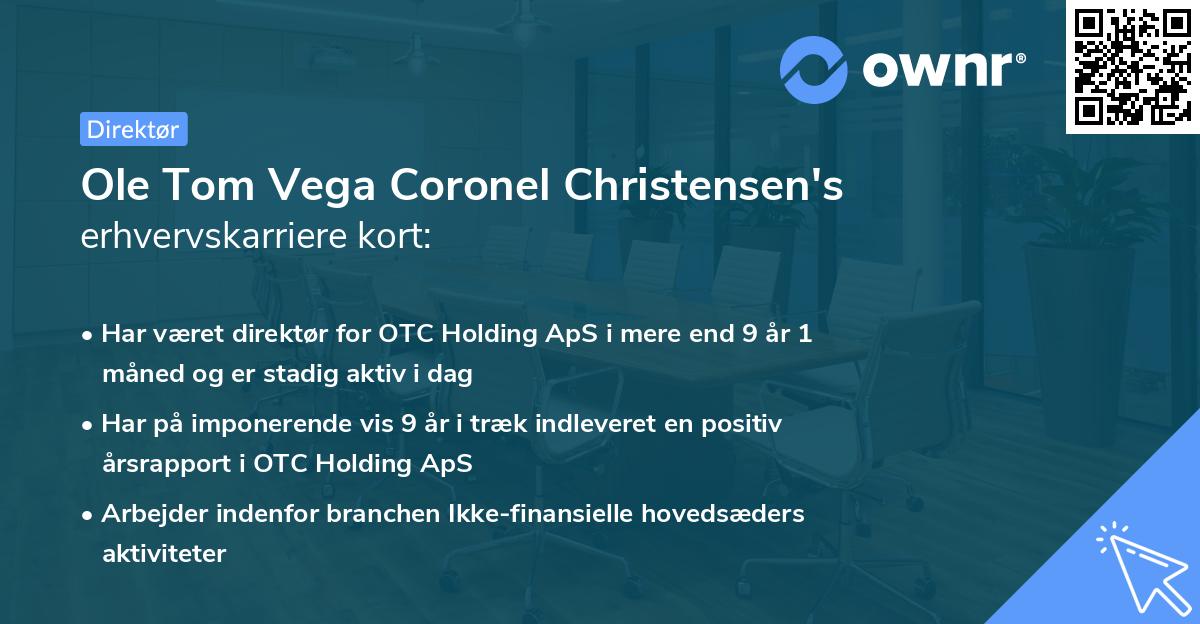 ownr®

Direktør

Ole Tom Vega Coronel Christensen's
erhvervskarriere kort:

• Har været direktør for OTC Holding ApS i mere end 9 år 1 måned og er stadig aktiv i dag

• Har på imponerende vis 9 år i træk indleveret en positiv årsrapport i OTC Holding ApS

• Arbejder indenfor branchen Ikke-finansielle hovedsæders aktiviteter